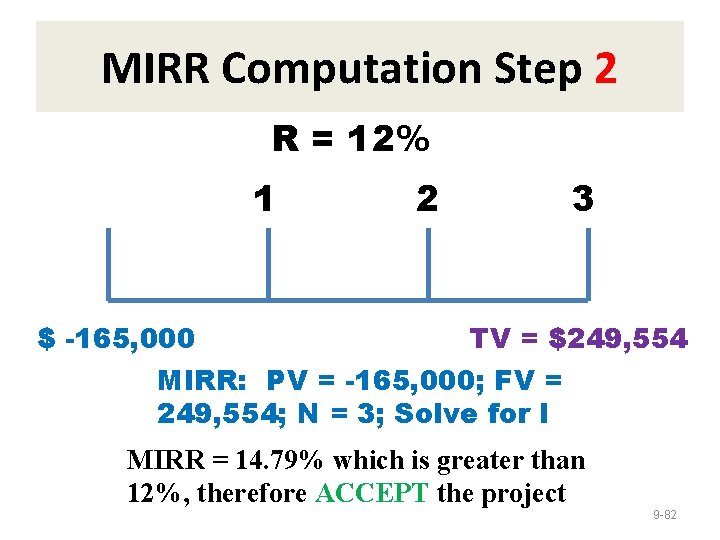 MIRR Computation Step 2

R = 12%

1 2 3

$ -165,000

TV = $249,554

MIRR: PV = -165,000; FV = 249,554; N = 3; Solve for I

MIRR = 14.79% which is greater than 12%, therefore ACCEPT the project

9-82